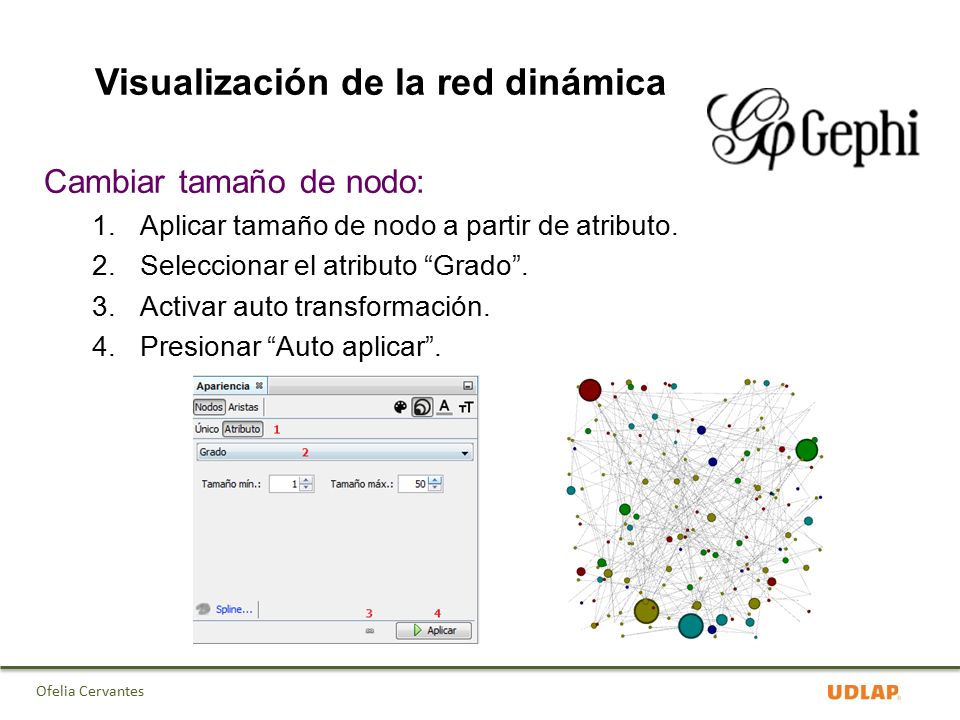 Visualización de la red dinámica

Gephi

Cambiar tamaño de nodo:

1. Aplicar tamaño de nodo a partir de atributo.
2. Seleccionar el atributo “Grado”.
3. Activar auto transformación.
4. Presionar “Auto aplicar”.

Apariencia

Nodos Aristas

A тT

Único Atributo 1

Grado 2

Tamaño mín.: 1

Tamaño máx.: 50

Spline...

3 4

Aplicar

Ofelia Cervantes

UDLAP